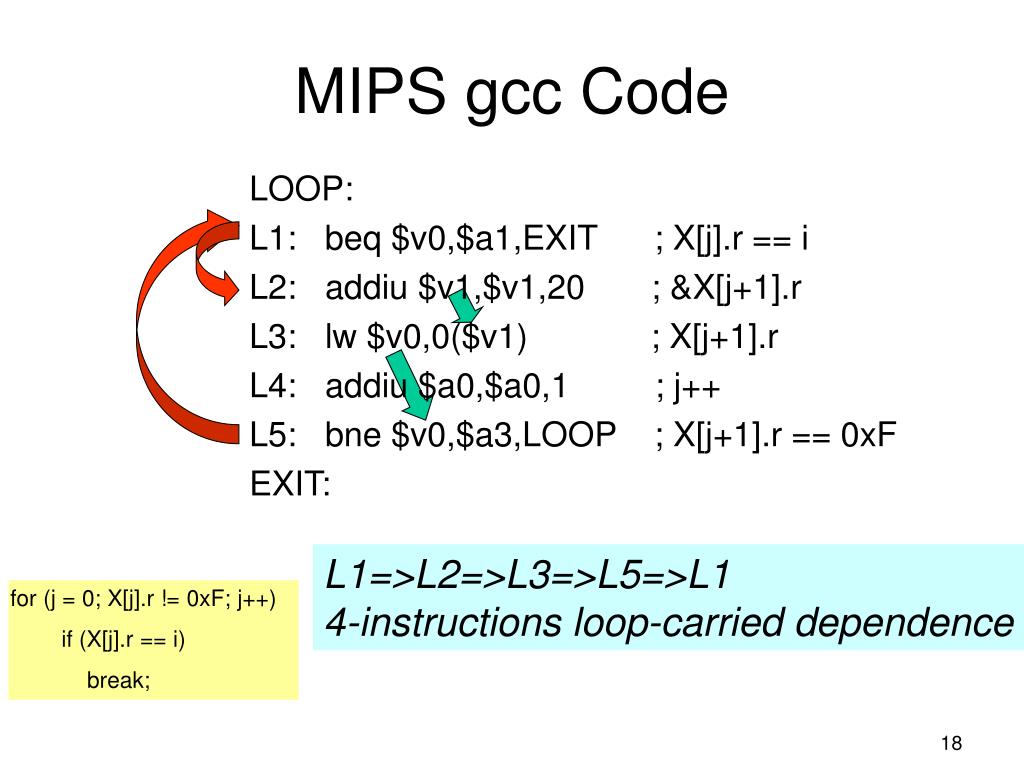 MIPS gcc Code

LOOP:
L1: beq \$v0,\$a1,EXIT ; X[j].r == i
L2: addiu \$v1,\$v1,20 ; &X[j+1].r
L3: lw \$v0,0(\$v1) ; X[j+1].r
L4: addiu \$a0,\$a0,1 ; j++
L5: bne \$v0,\$a3,LOOP ; X[j+1].r == 0xF
EXIT:

for (j = 0; X[j].r != 0xF; j++)
if (X[j].r == i)
break;

L1=>L2=>L3=>L5=>L1
4-instructions loop-carried dependence

18